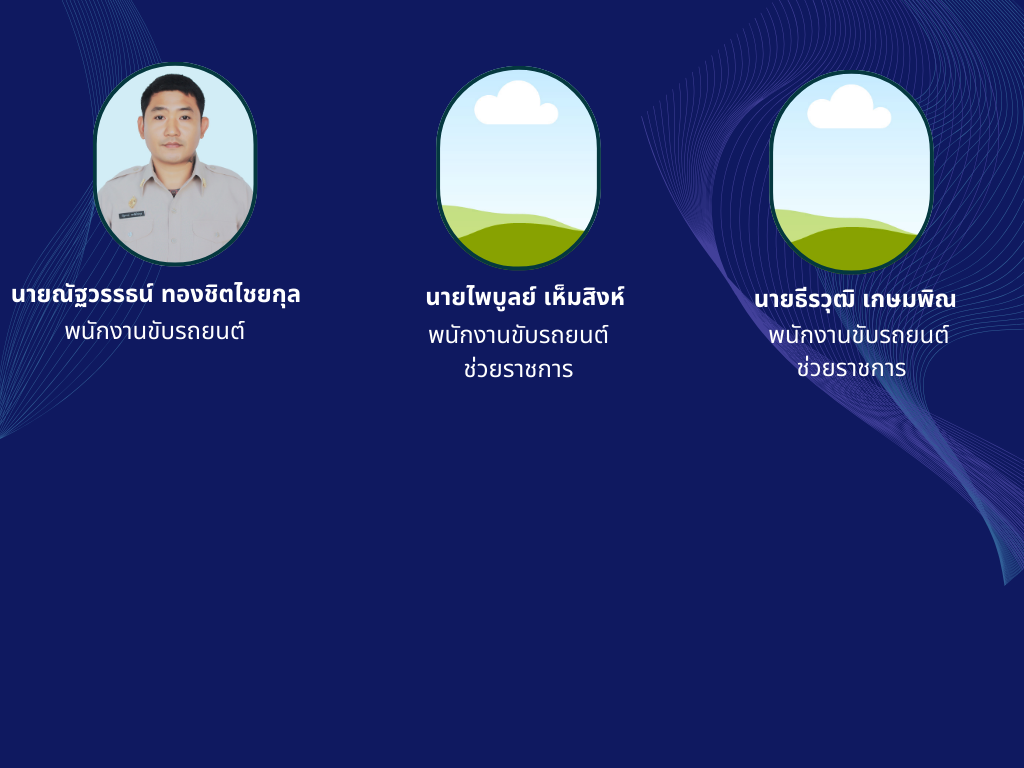 นายณัฐวรรธน์ ทองชิตไชยกุล
พนักงานขับรถยนต์

นายไพบูลย์ เห็มสิงห์
พนักงานขับรถยนต์
ช่วยราชการ

นายธีรวุฒิ เกษมพิณ
พนักงานขับรถยนต์
ช่วยราชการ